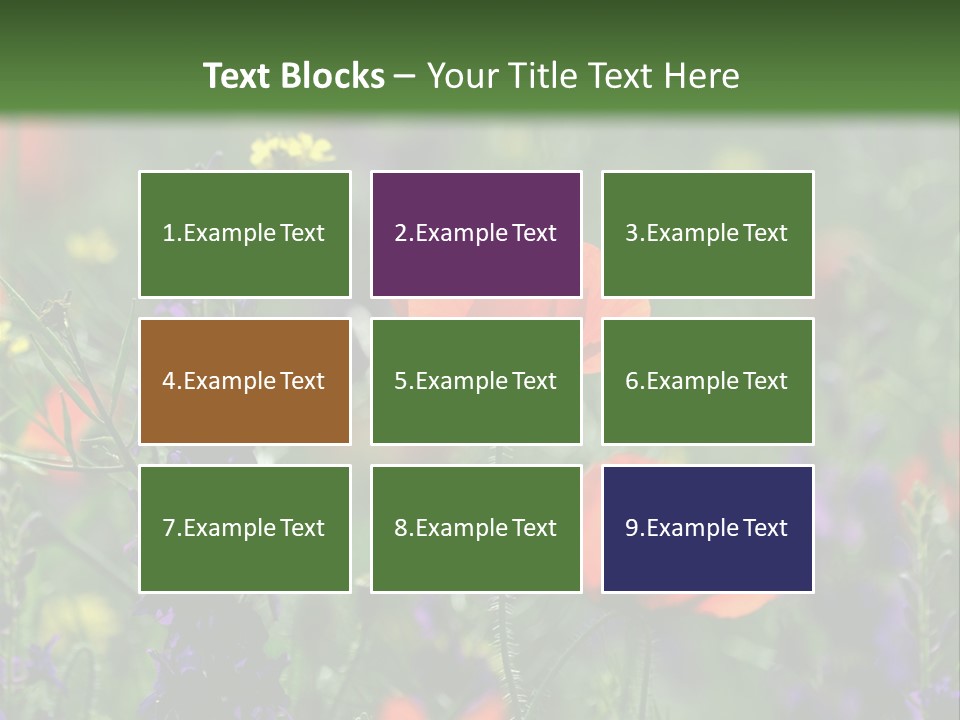 Text Blocks – Your Title Text Here

1.Example Text

2.Example Text

3.Example Text

4.Example Text

5.Example Text

6.Example Text

7.Example Text

8.Example Text

9.Example Text